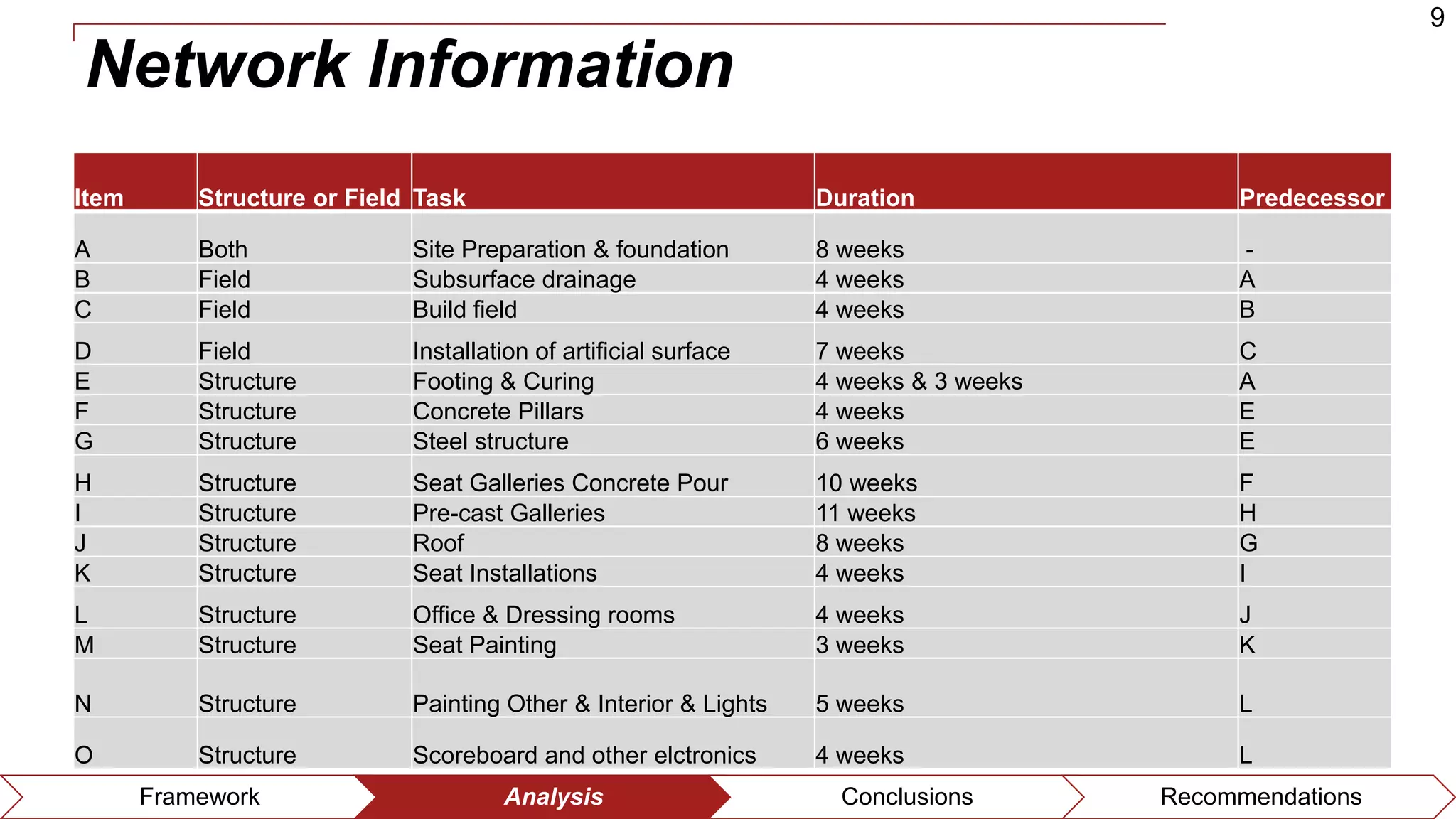 9

Network Information

| Item | Structure or Field | Task | Duration | Predecessor |
|---|---|---|---|---|
| A | Both | Site Preparation & foundation | 8 weeks | - |
| B | Field | Subsurface drainage | 4 weeks | A |
| C | Field | Build field | 4 weeks | B |
| D | Field | Installation of artificial surface | 7 weeks | C |
| E | Structure | Footing & Curing | 4 weeks & 3 weeks | A |
| F | Structure | Concrete Pillars | 4 weeks | E |
| G | Structure | Steel structure | 6 weeks | E |
| H | Structure | Seat Galleries Concrete Pour | 10 weeks | F |
| I | Structure | Pre-cast Galleries | 11 weeks | H |
| J | Structure | Roof | 8 weeks | G |
| K | Structure | Seat Installations | 4 weeks | I |
| L | Structure | Office & Dressing rooms | 4 weeks | J |
| M | Structure | Seat Painting | 3 weeks | K |
| N | Structure | Painting Other & Interior & Lights | 5 weeks | L |
| O | Structure | Scoreboard and other elctronics | 4 weeks | L |

Framework Analysis Conclusions Recommendations